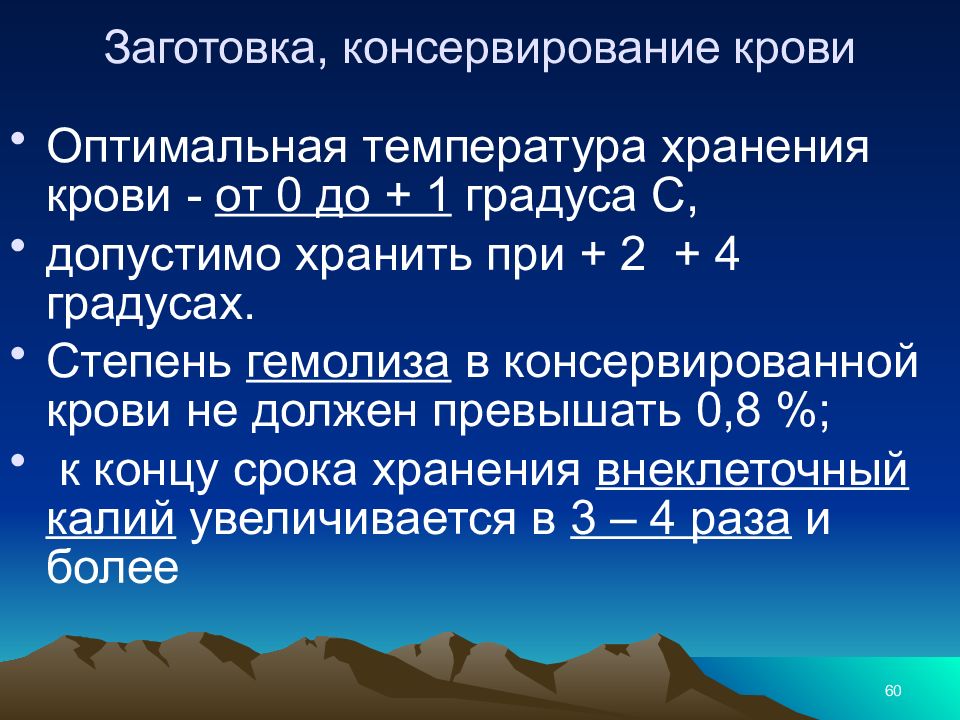 Заготовка, консервирование крови

• Оптимальная температура хранения крови - от 0 до + 1 градуса С,
• допустимо хранить при + 2 + 4 градусах.
• Степень гемолиза в консервированной крови не должен превышать 0,8 %;
• к концу срока хранения внеклеточный калий увеличивается в 3 – 4 раза и более

60